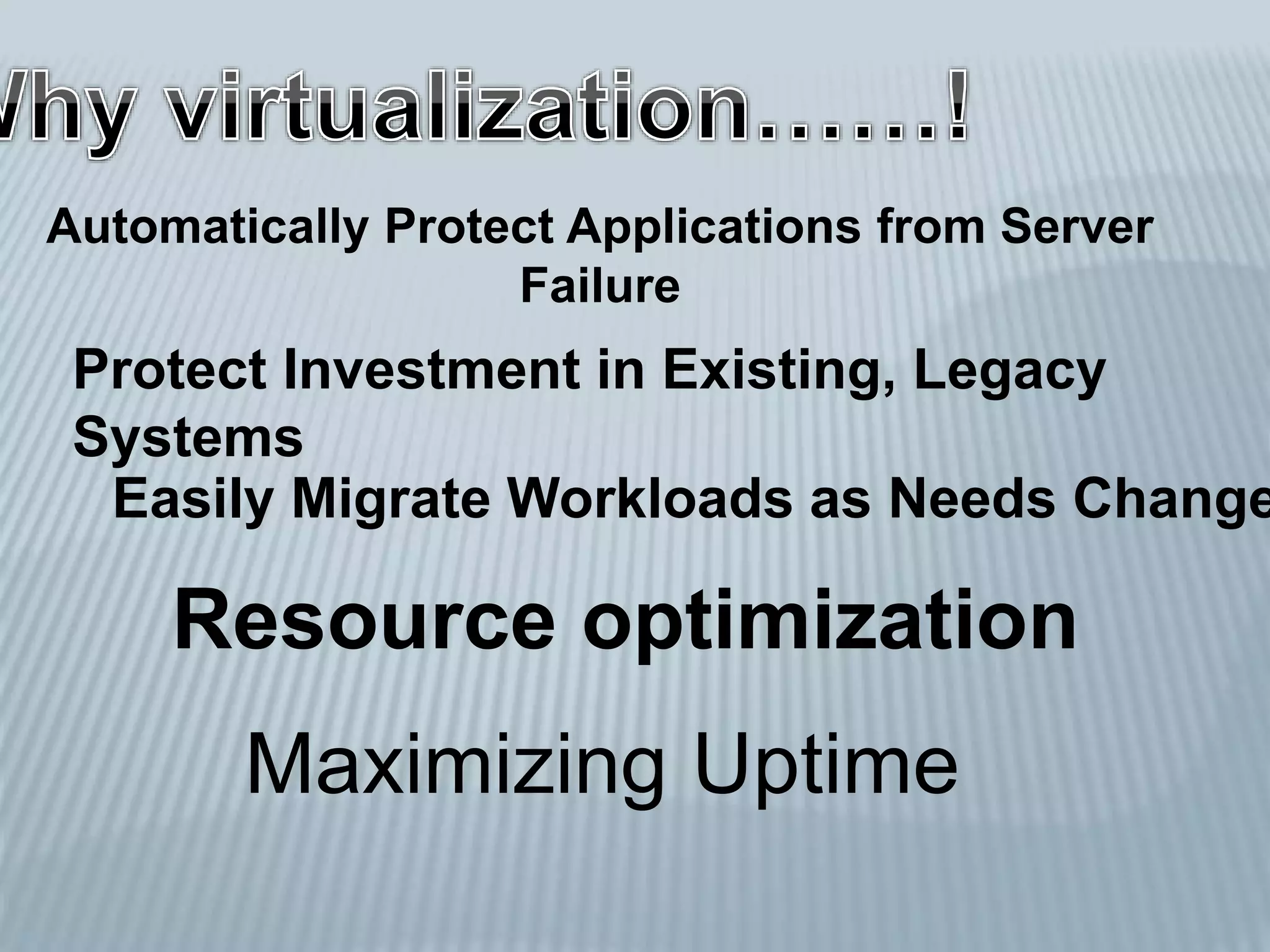 Why virtualization……!

Automatically Protect Applications from Server Failure

Protect Investment in Existing, Legacy Systems

Easily Migrate Workloads as Needs Change

Resource optimization

Maximizing Uptime